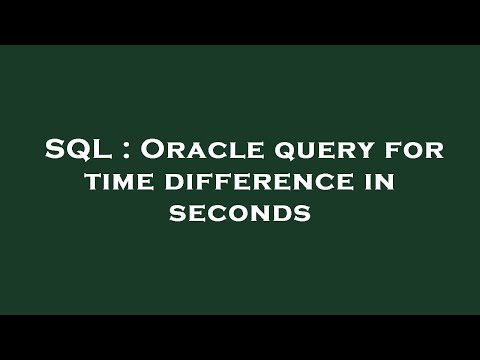 SQL : Oracle query for time difference in seconds